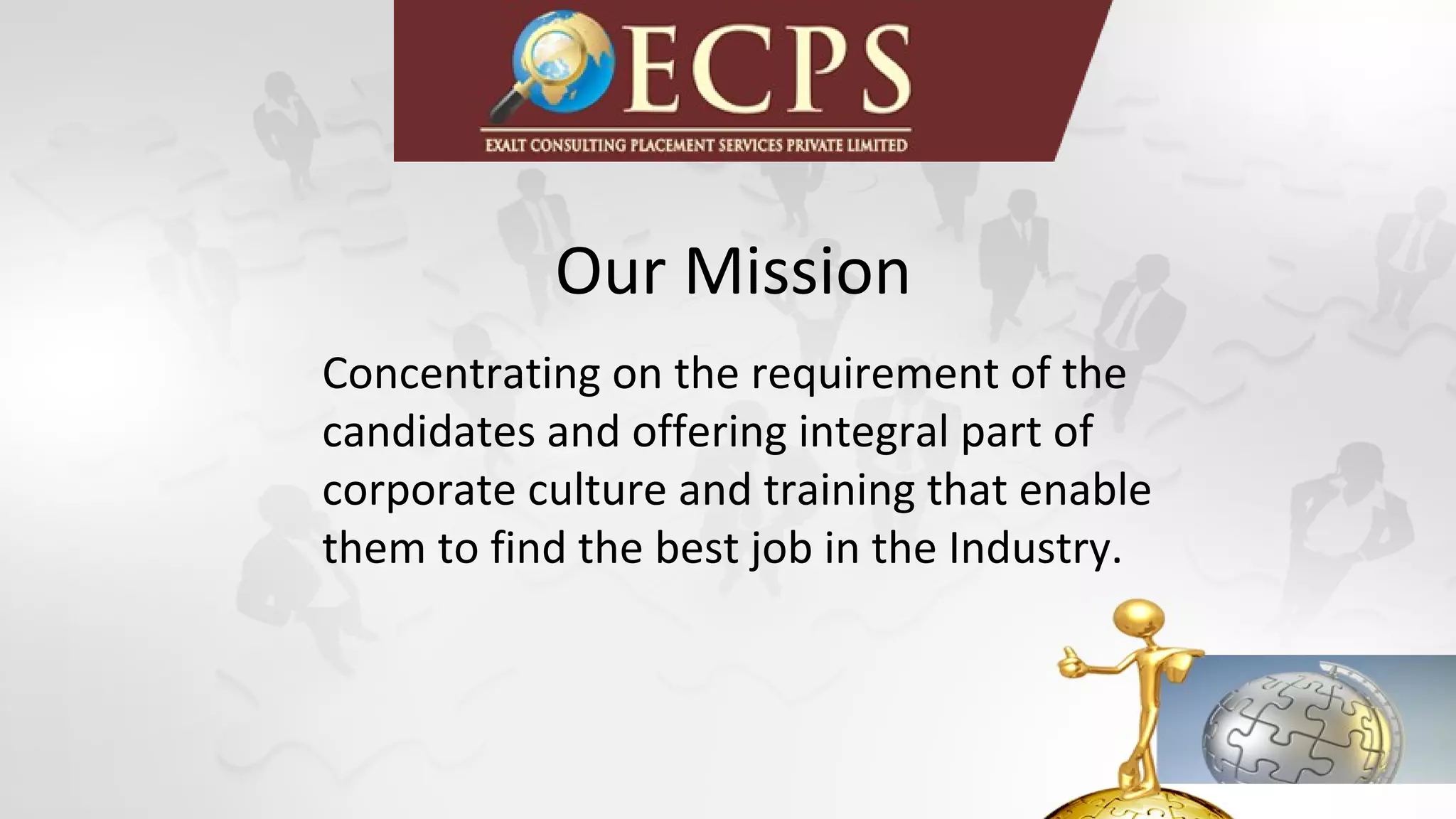 ECPS
EXALT CONSULTING PLACEMENT SERVICES PRIVATE LIMITED

Our Mission

Concentrating on the requirement of the candidates and offering integral part of corporate culture and training that enable them to find the best job in the Industry.